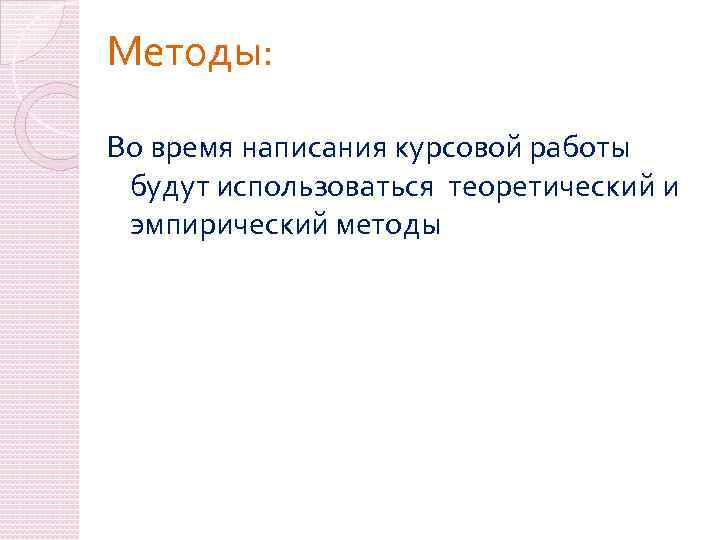 Методы:

Во время написания курсовой работы будут использоваться теоретический и эмпирический методы